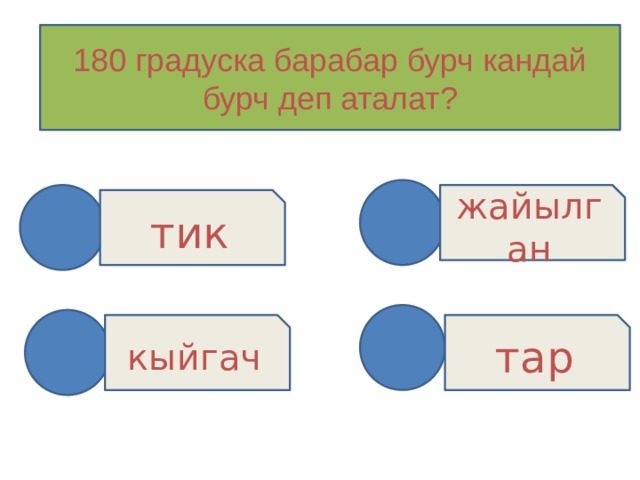 180 градуска барабар бурч кандай бурч деп аталат?

тик

жайылган

кыйгач

тар